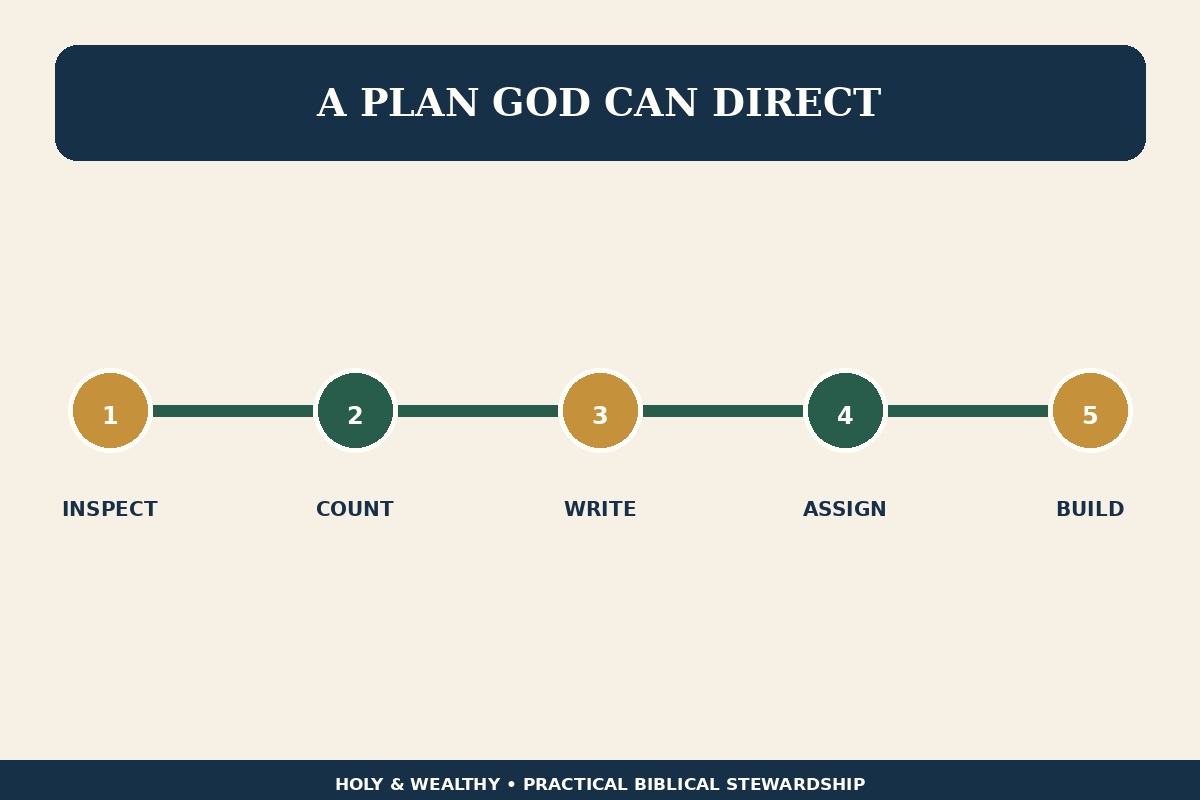 A PLAN GOD CAN DIRECT

1
INSPECT

2
COUNT

3
WRITE

4
ASSIGN

5
BUILD

HOLY & WEALTHY • PRACTICAL BIBLICAL STEWARDSHIP